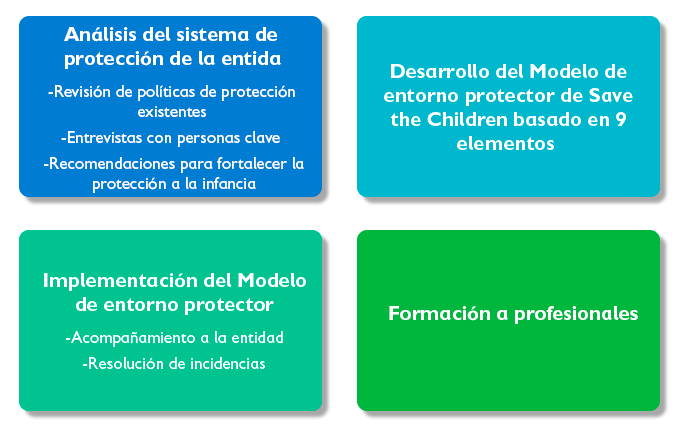 Análisis del sistema de protección de la entida

-Revisión de políticas de protección existentes

-Entrevistas con personas clave

-Recomendaciones para fortalecer la protección a la infancia

Desarrollo del Modelo de entorno protector de Save the Children basado en 9 elementos

Implementación del Modelo de entorno protector

-Acompañamiento a la entidad

-Resolución de incidencias

Formación a profesionales